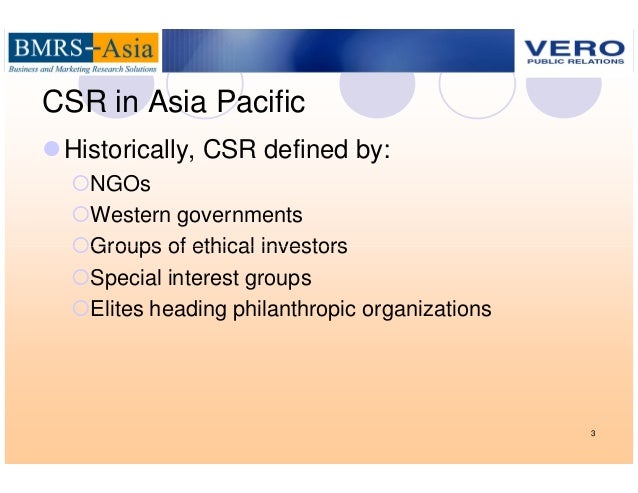 BMRS-Asia
Business and Marketing Research Solutions

VERO
PUBLIC RELATIONS

CSR in Asia Pacific

Historically, CSR defined by:
NGOs
Western governments
Groups of ethical investors
Special interest groups
Elites heading philanthropic organizations

3